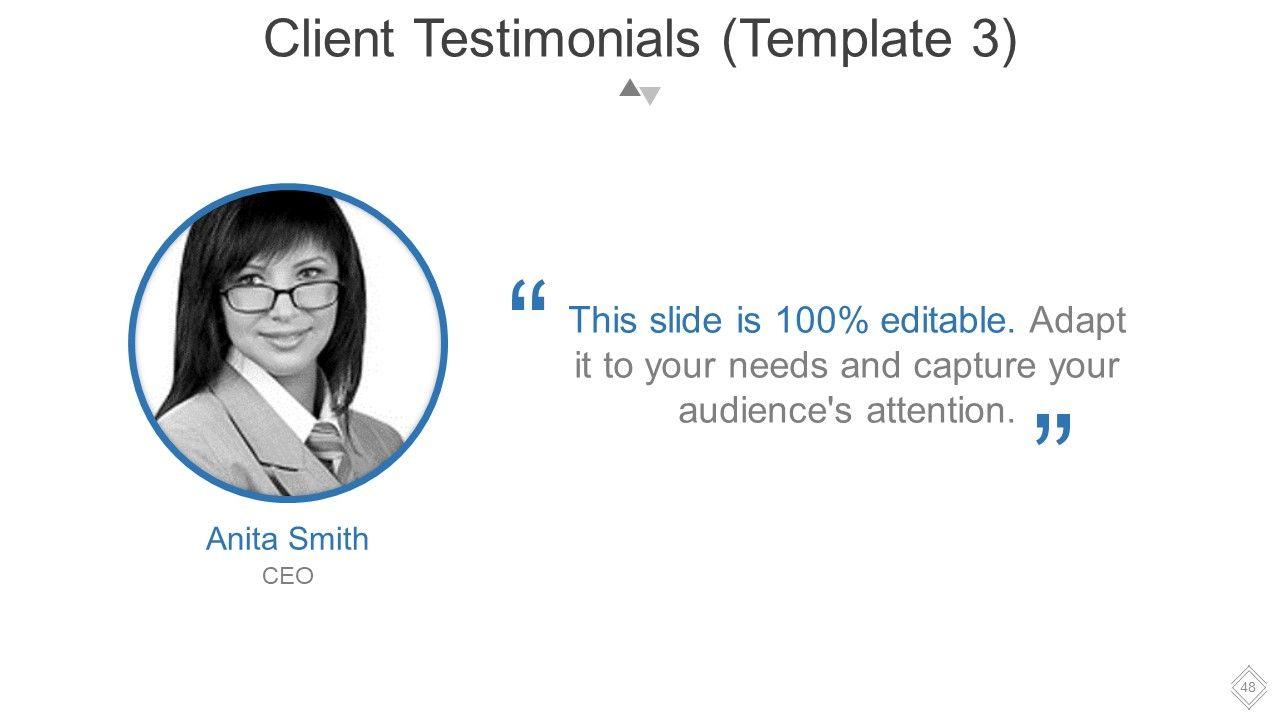 Client Testimonials (Template 3)

“ This slide is 100% editable. Adapt it to your needs and capture your audience's attention. ”

Anita Smith

CEO

48